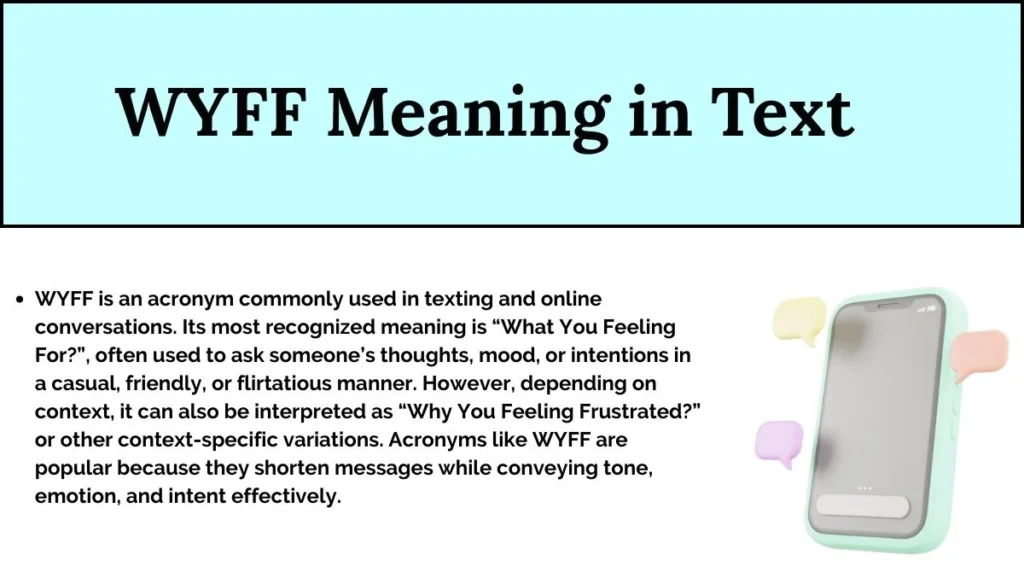 WYFF Meaning in Text

• WYFF is an acronym commonly used in texting and online conversations. Its most recognized meaning is “What You Feeling For?”, often used to ask someone’s thoughts, mood, or intentions in a casual, friendly, or flirtatious manner. However, depending on context, it can also be interpreted as “Why You Feeling Frustrated?” or other context-specific variations. Acronyms like WYFF are popular because they shorten messages while conveying tone, emotion, and intent effectively.